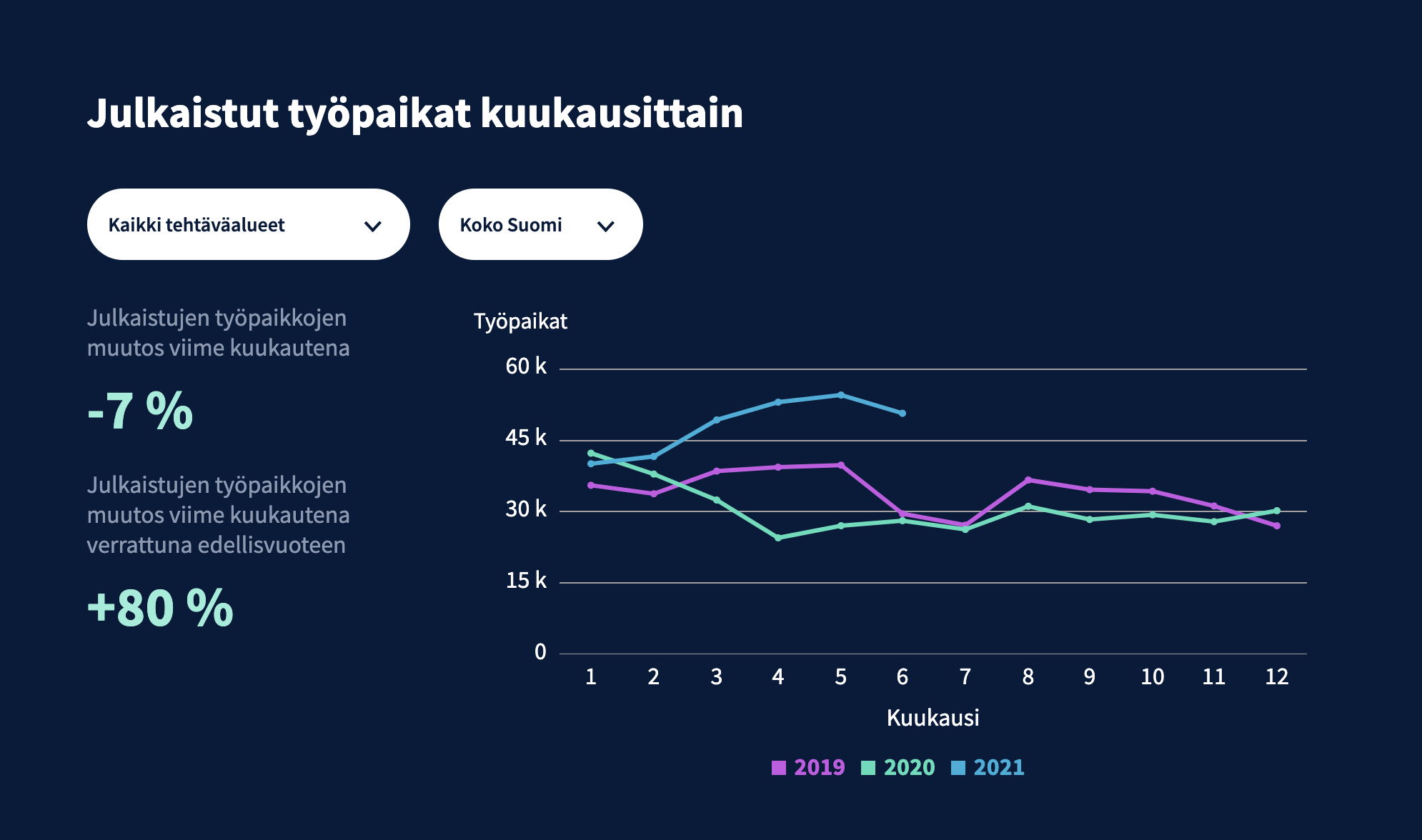 Julkaistut työpaikat kuukausittain

Kaikki tehtäväalueet

Koko Suomi

Julkaistujen työpaikkojen muutos viime kuukautena

-7 %

Julkaistujen työpaikkojen muutos viime kuukautena verrattuna edellisvuoteen

+80 %

Työpaikat

60 k
45 k
30 k
15 k
0

1 2 3 4 5 6 7 8 9 10 11 12

Kuukausi

2019 2020 2021